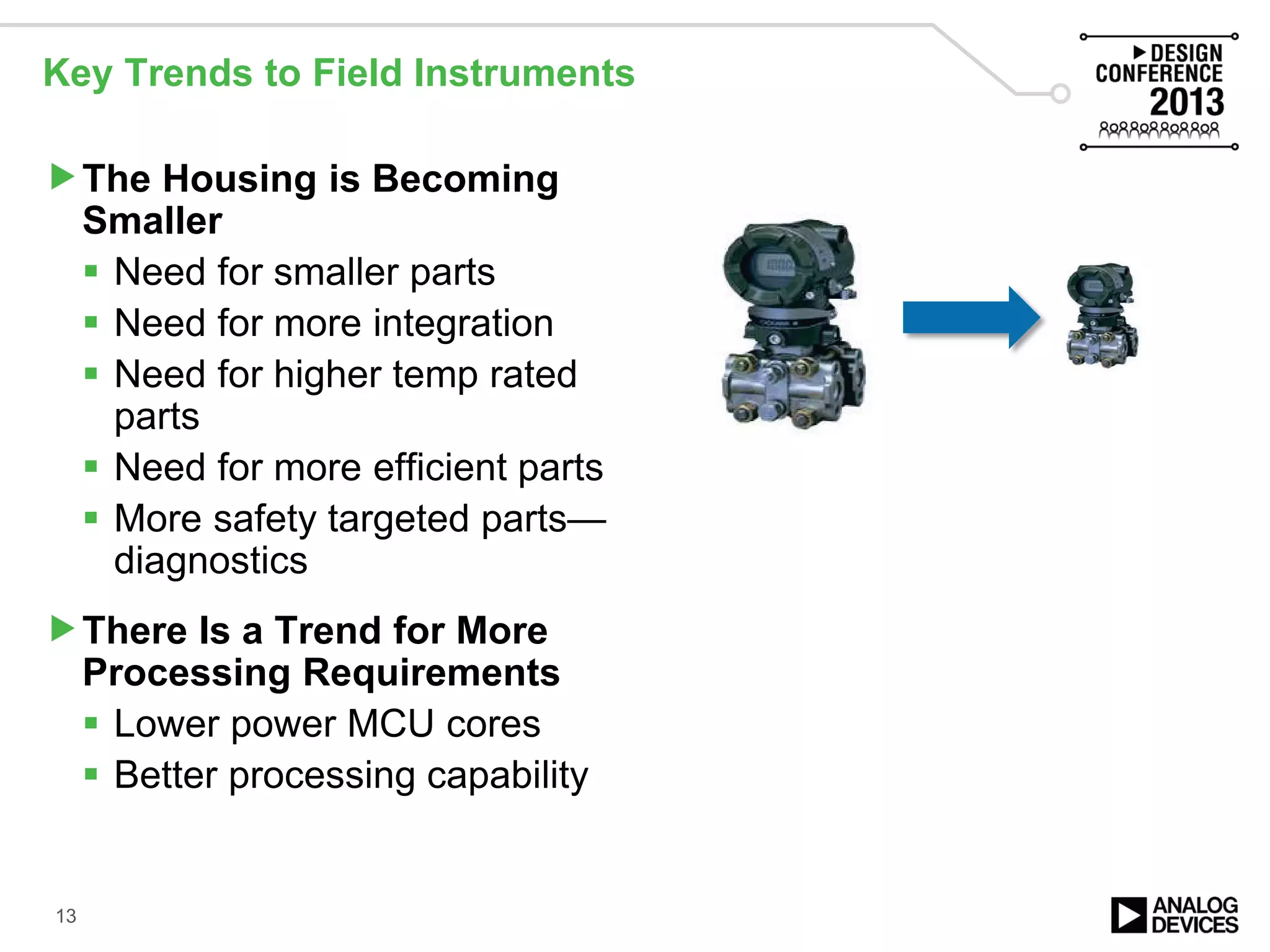 Key Trends to Field Instruments

DESIGN CONFERENCE 2013

The Housing is Becoming Smaller

- Need for smaller parts
- Need for more integration
- Need for higher temp rated parts
- Need for more efficient parts
- More safety targeted parts—diagnostics

There Is a Trend for More Processing Requirements

- Lower power MCU cores
- Better processing capability

13

ANALOG DEVICES